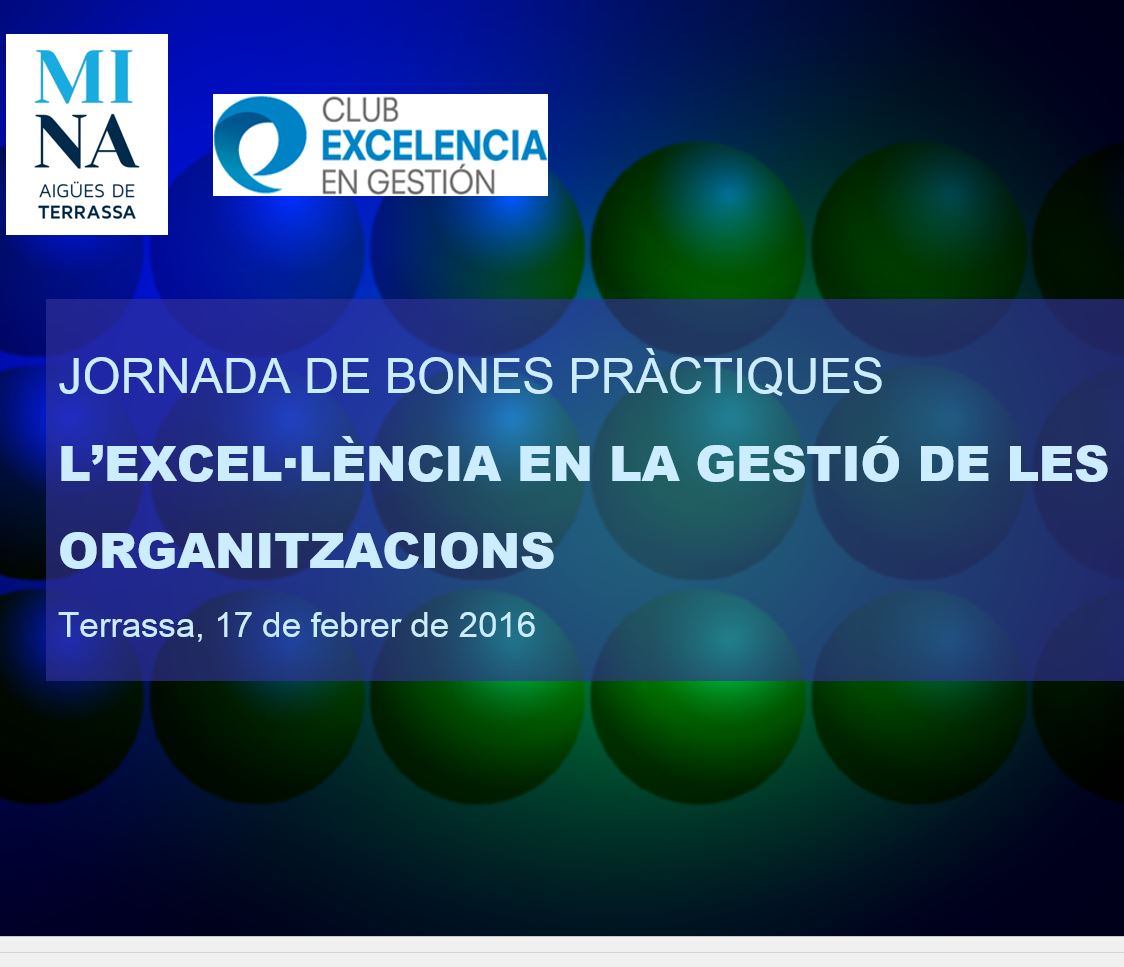 MI
NA
AIGÜES DE
TERRASSA

CLUB
EXCELENCIA
EN GESTIÓN

JORNADA DE BONES PRÀCTIQUES

L'EXCEL·LÈNCIA EN LA GESTIÓ DE LES ORGANITZACIONS

Terrassa, 17 de febrer de 2016